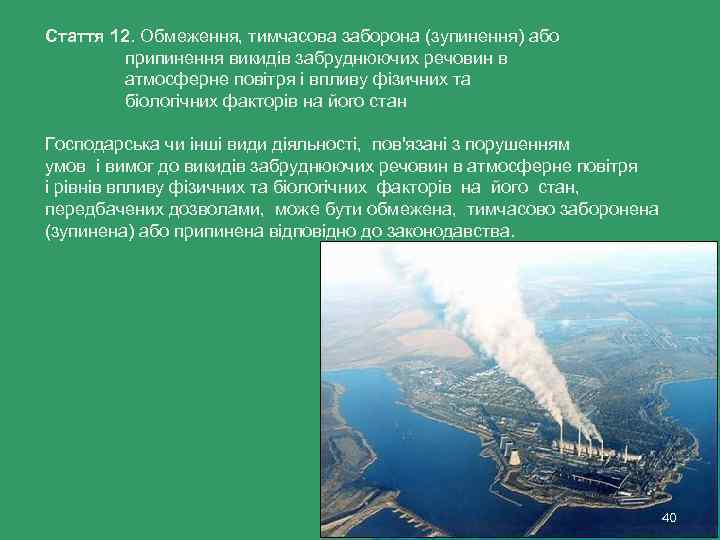 Стаття 12. Обмеження, тимчасова заборона (зупинення) або припинення викидів забруднюючих речовин в атмосферне повітря і впливу фізичних та біологічних факторів на його стан

Господарська чи інші види діяльності, пов'язані з порушенням умов і вимог до викидів забруднюючих речовин в атмосферне повітря і рівнів впливу фізичних та біологічних факторів на його стан, передбачених дозволами, може бути обмежена, тимчасово заборонена (зупинена) або припинена відповідно до законодавства.

40